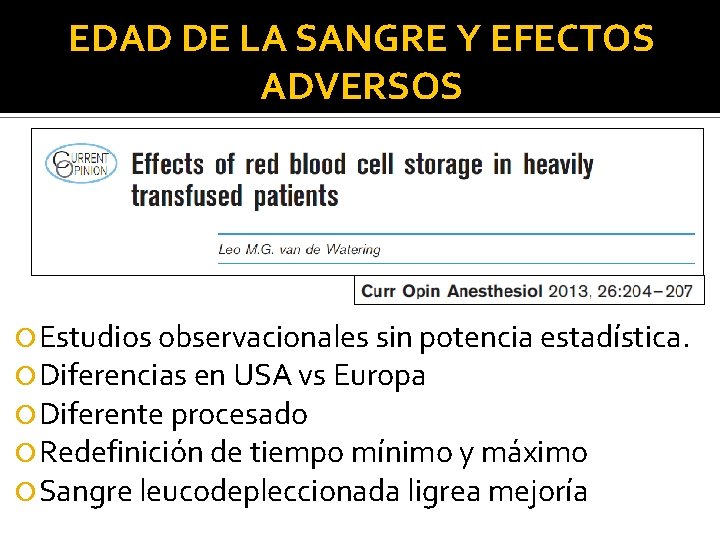 EDAD DE LA SANGRE Y EFECTOS ADVERSOS

CURRENT OPINION

Effects of red blood cell storage in heavily transfused patients

Leo M.G. van de Watering

Curr Opin Anesthesiol 2013, 26:204–207

Estudios observacionales sin potencia estadística.
Diferencias en USA vs Europa
Diferente procesado
Redefinición de tiempo mínimo y máximo
Sangre leucodepleccionada ligrea mejoría